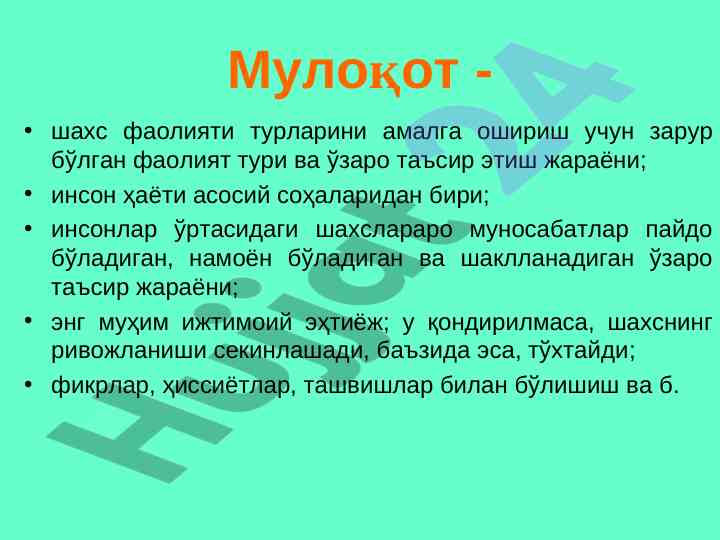 Мулоқот -

• шахс фаолияти турларини амалга ошириш учун зарур бўлган фаолият тури ва ўзаро таъсир этиш жараёни;

• инсон ҳаёти асосий соҳаларидан бири;

• инсонлар ўртасидаги шахслараро муносабатлар пайдо бўладиган, намоён бўладиган ва шаклланадиган ўзаро таъсир жараёни;

• энг муҳим ижтимоий эҳтиёж; у қондирилмаса, шахснинг ривожланиши секинлашади, баъзида эса, тўхтайди;

• фикрлар, ҳиссиётлар, ташвишлар билан бўлишиш ва б.

Hujjat24